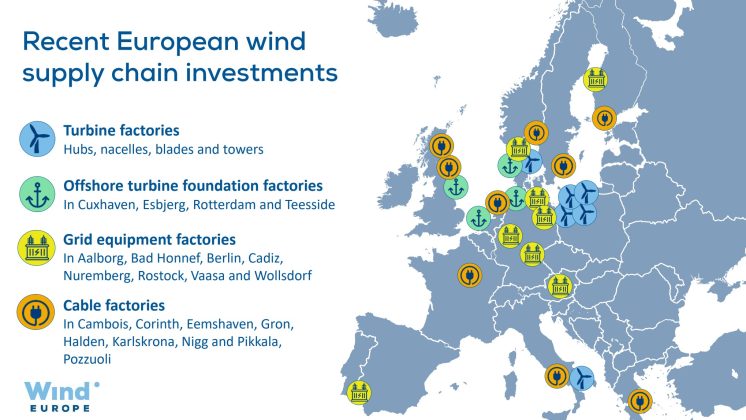 Recent European wind supply chain investments

Turbine factories
Hubs, nacelles, blades and towers

Offshore turbine foundation factories
In Cuxhaven, Esbjerg, Rotterdam and Teesside

Grid equipment factories
In Aalborg, Bad Honnef, Berlin, Cadiz, Nuremberg, Rostock, Vaasa and Wollsdorf

Cable factories
In Cambois, Corinth, Eemshaven, Gron, Halden, Karlskrona, Nigg and Pikkala, Pozzuoli

Wind EUROPE